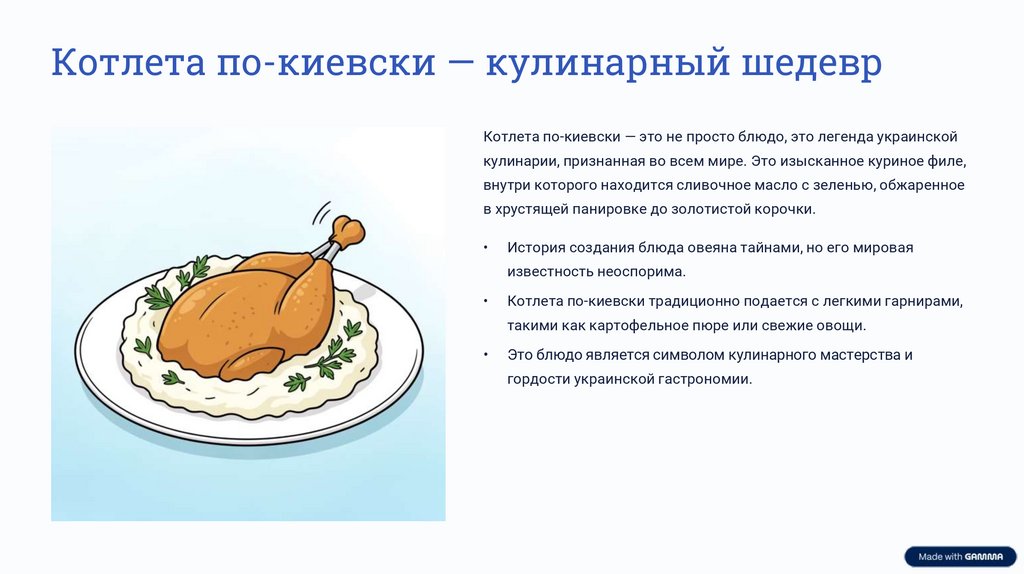 Котлета по-киевски — кулинарный шедевр

Котлета по-киевски — это не просто блюдо, это легенда украинской кулинарии, признанная во всем мире. Это изысканное куриное филе, внутри которого находится сливочное масло с зеленью, обжаренное в хрустящей панировке до золотистой корочки.

• История создания блюда овеяна тайнами, но его мировая известность неоспорима.

• Котлета по-киевски традиционно подается с легкими гарнирами, такими как картофельное пюре или свежие овощи.

• Это блюдо является символом кулинарного мастерства и гордости украинской гастрономии.

Made with GAMMA